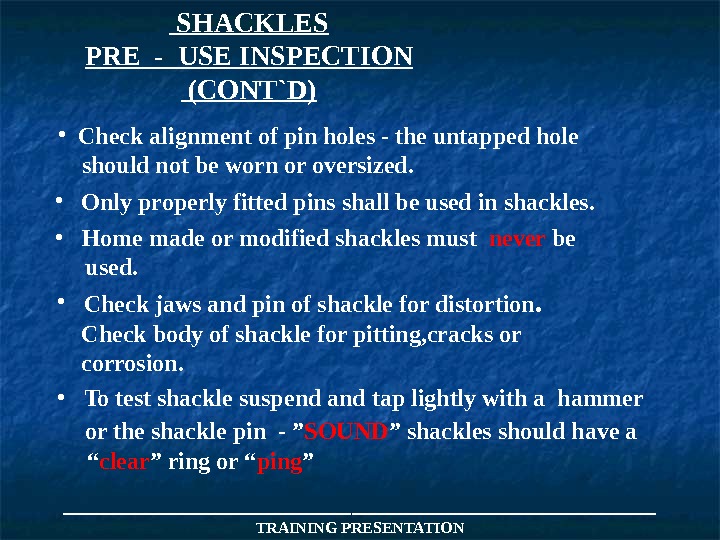 SHACKLES
PRE - USE INSPECTION
(CONT`D)

• Check alignment of pin holes - the untapped hole should not be worn or oversized.

• Only properly fitted pins shall be used in shackles.

• Home made or modified shackles must never be used.

• Check jaws and pin of shackle for distortion. Check body of shackle for pitting,cracks or corrosion.

• To test shackle suspend and tap lightly with a hammer or the shackle pin - ”SOUND” shackles should have a “clear” ring or “ping”

TRAINING PRESENTATION